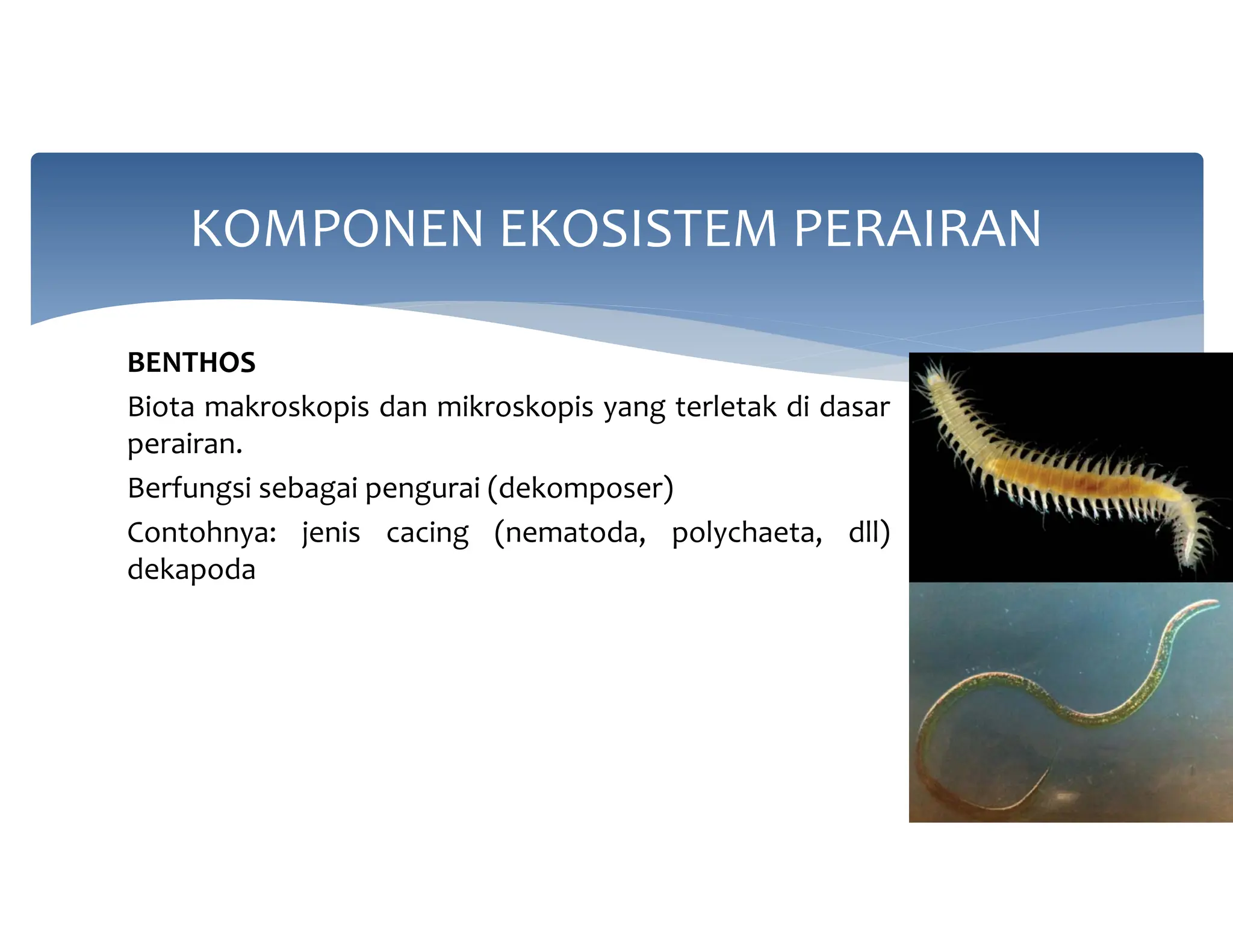 KOMPONEN EKOSISTEM PERAIRAN

BENTHOS

Biota makroskopis dan mikroskopis yang terletak di dasar perairan.

Berfungsi sebagai pengurai (dekomposer)

Contohnya: jenis cacing (nematoda, polychaeta, dll) dekapoda